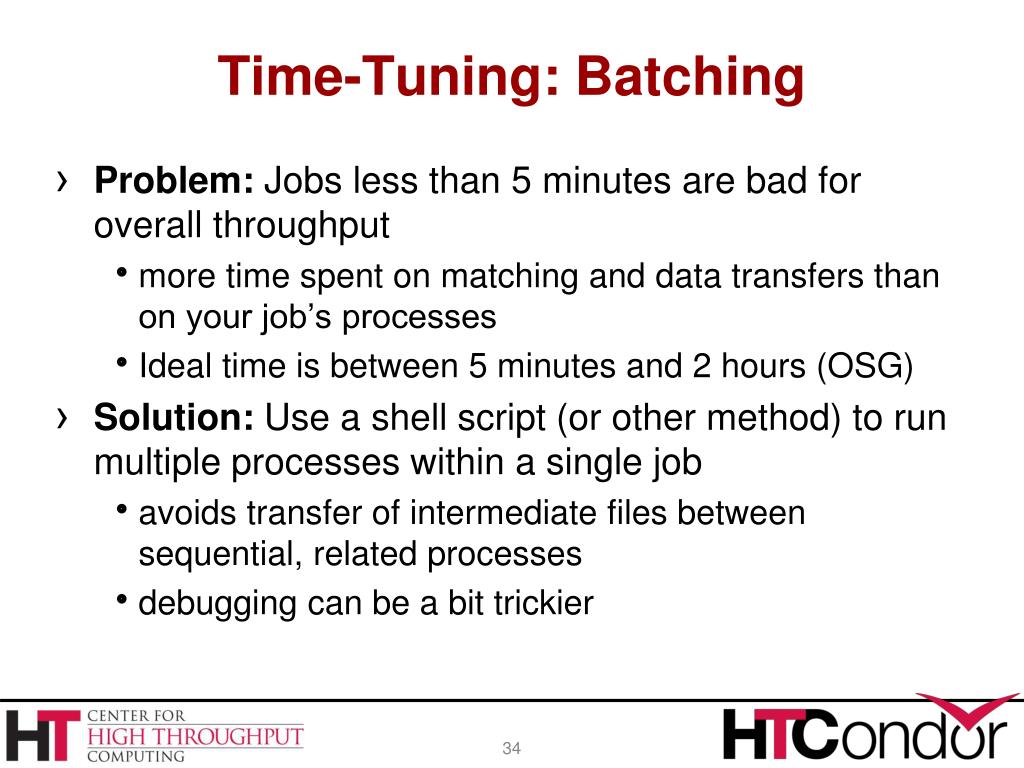 Time-Tuning: Batching

› **Problem:** Jobs less than 5 minutes are bad for overall throughput

• more time spent on matching and data transfers than on your job's processes

• Ideal time is between 5 minutes and 2 hours (OSG)

› **Solution:** Use a shell script (or other method) to run multiple processes within a single job

• avoids transfer of intermediate files between sequential, related processes

• debugging can be a bit trickier

HT CENTER FOR HIGH THROUGHPUT COMPUTING

34

HTCondor